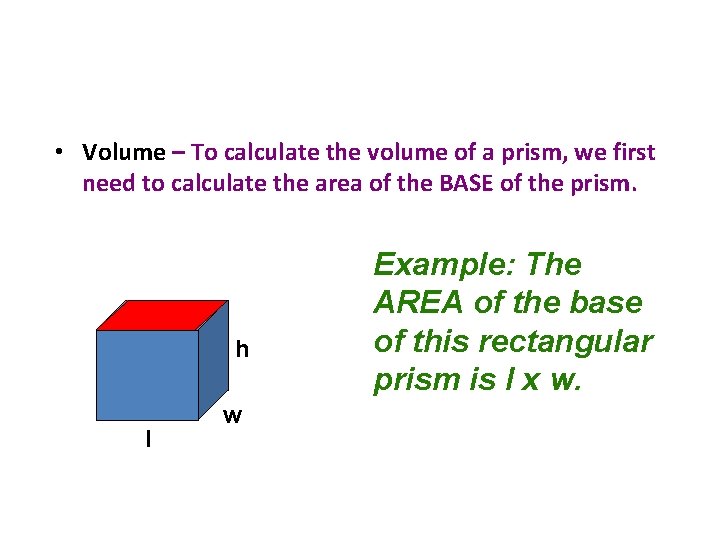 • Volume – To calculate the volume of a prism, we first need to calculate the area of the BASE of the prism.

h

w

l

Example: The AREA of the base of this rectangular prism is l x w.